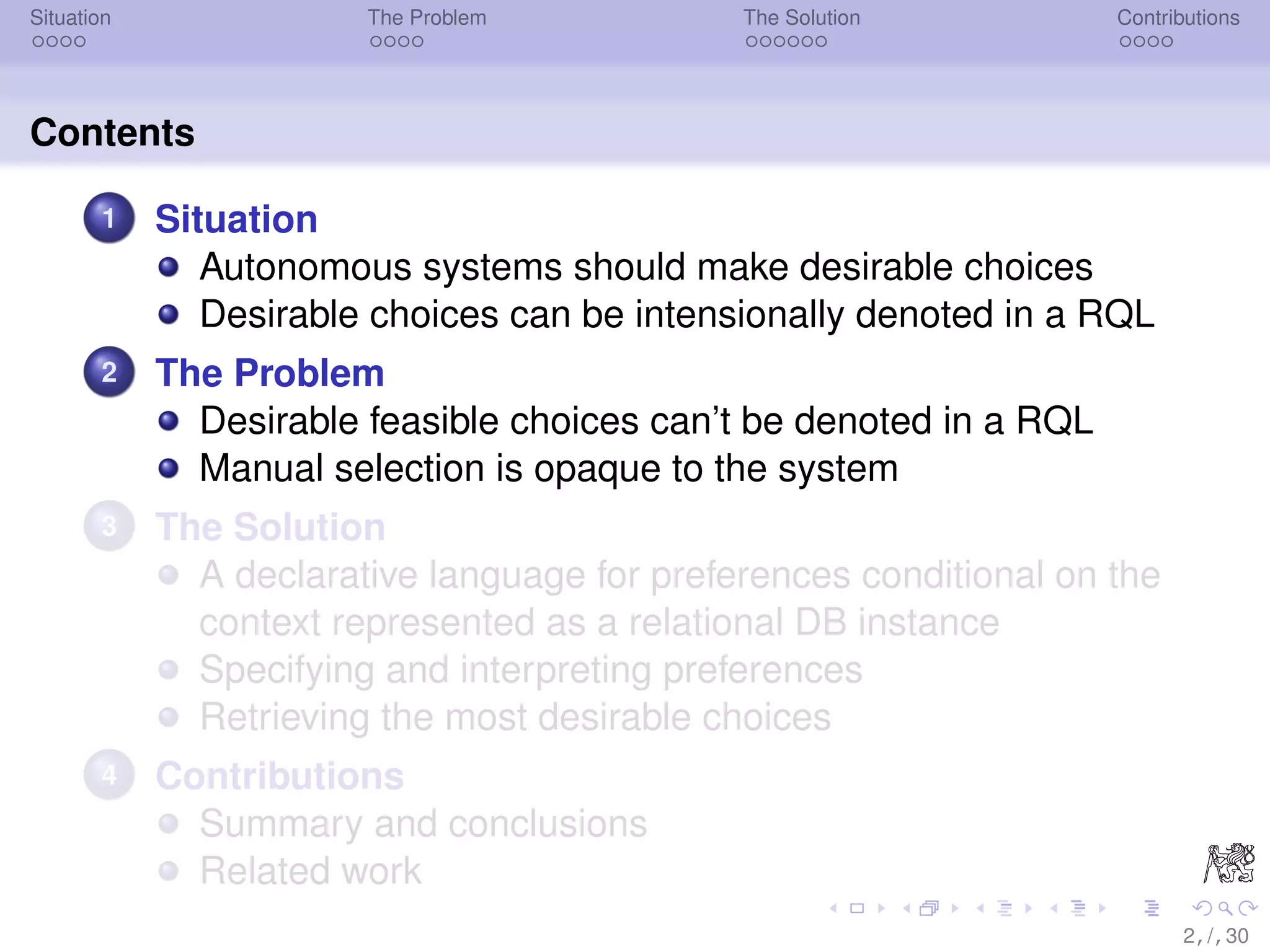 Situation
The Problem
The Solution
Contributions

Contents

1 Situation
- Autonomous systems should make desirable choices
- Desirable choices can be intensionally denoted in a RQL

2 The Problem
- Desirable feasible choices can't be denoted in a RQL
- Manual selection is opaque to the system

3 The Solution
- A declarative language for preferences conditional on the context represented as a relational DB instance
- Specifying and interpreting preferences
- Retrieving the most desirable choices

4 Contributions
- Summary and conclusions
- Related work

2, /, 30